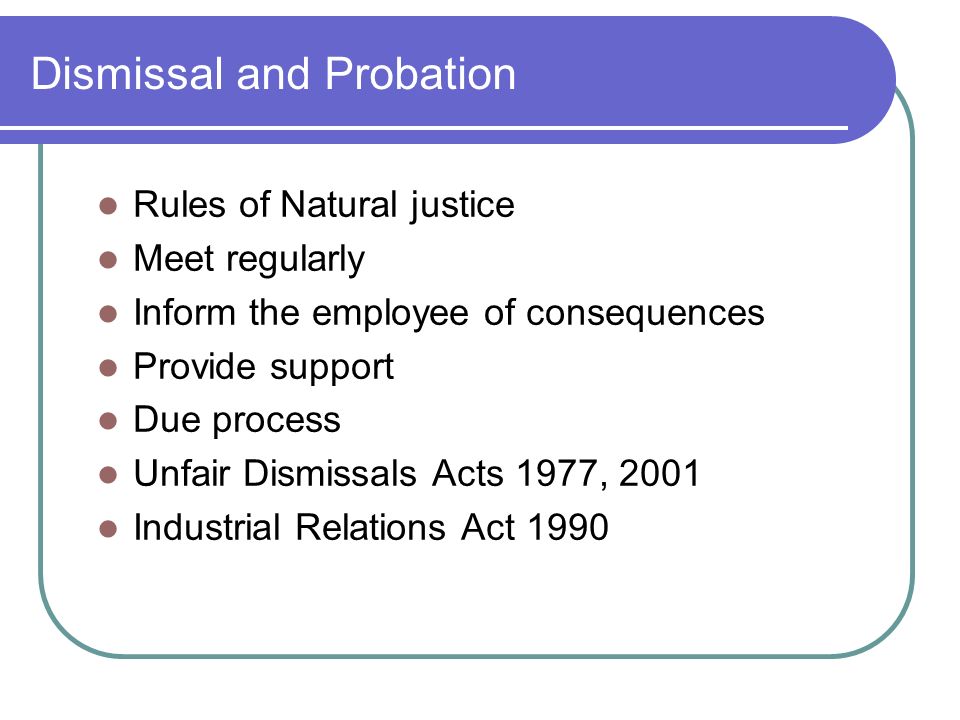 Dismissal and Probation

- Rules of Natural justice
- Meet regularly
- Inform the employee of consequences
- Provide support
- Due process
- Unfair Dismissals Acts 1977, 2001
- Industrial Relations Act 1990